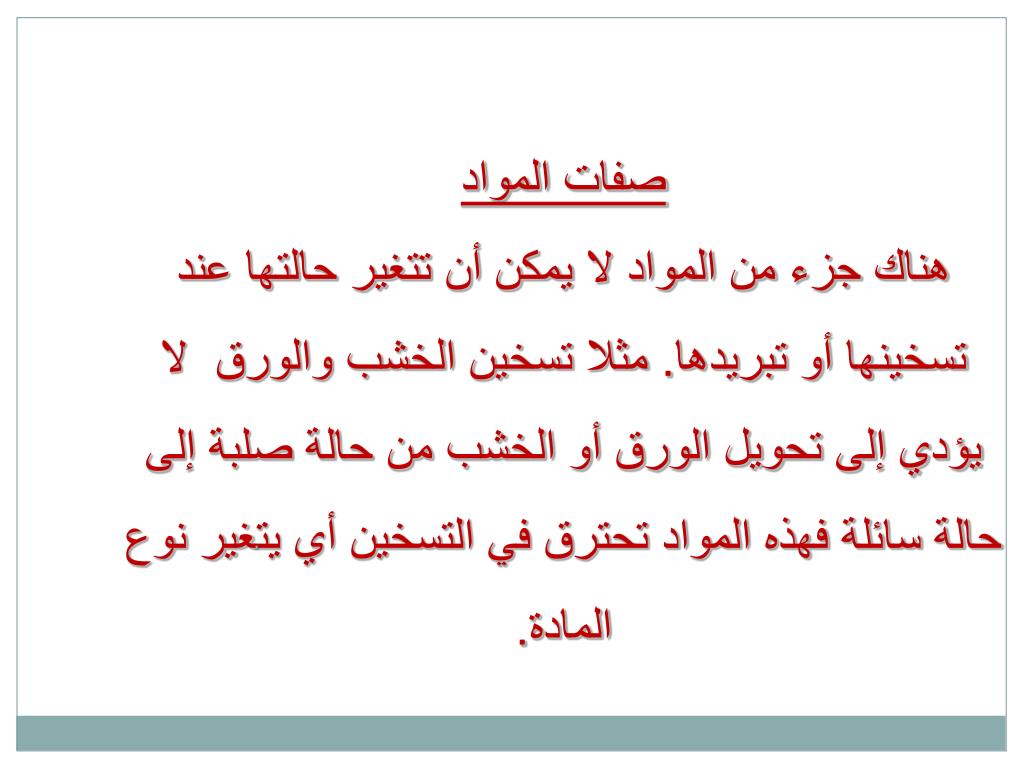 صفات المواد

هناك جزء من المواد لا يمكن أن تتغير حالتها عند تسخينها أو تبريدها. مثلا تسخين الخشب والورق لا يؤدي إلى تحويل الورق أو الخشب من حالة صلبة إلى حالة سائلة فهذه المواد تحترق في التسخين أي يتغير نوع المادة.